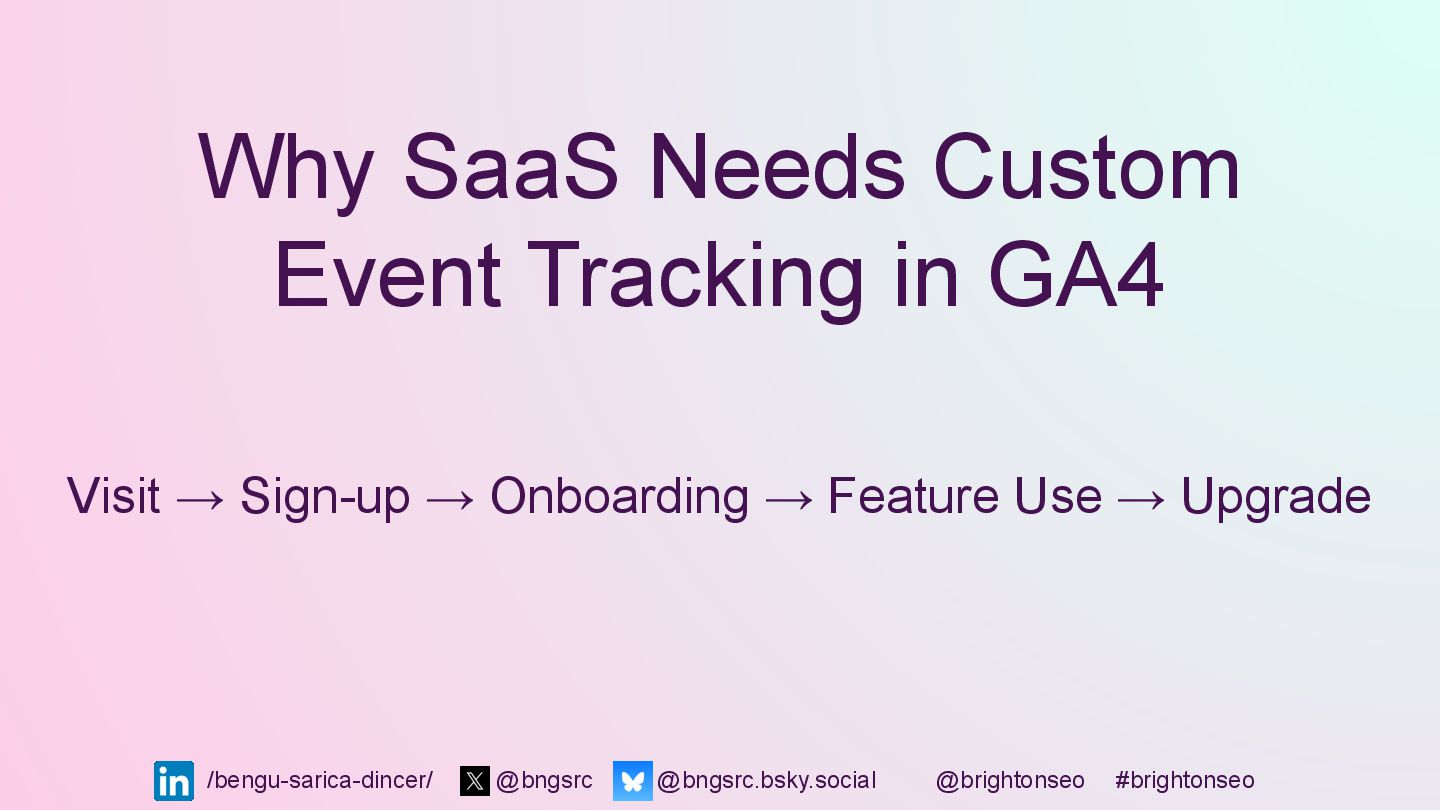 Why SaaS Needs Custom Event Tracking in GA4

Visit → Sign-up → Onboarding → Feature Use → Upgrade

/bengu-sarica-dincer/ @bngsrc @bngsrc.bsky.social @brightonseo #brightonseo